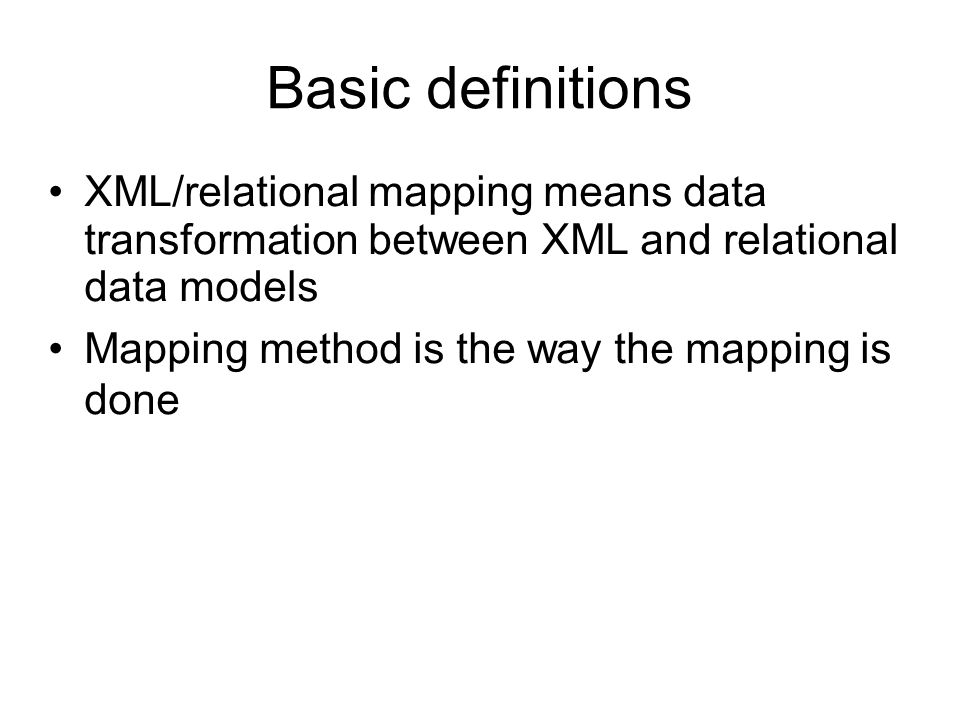 Basic definitions

• XML/relational mapping means data transformation between XML and relational data models

• Mapping method is the way the mapping is done